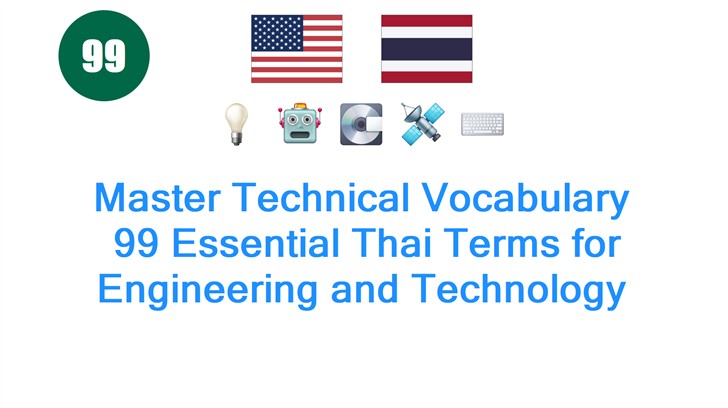 99

Master Technical Vocabulary
99 Essential Thai Terms for
Engineering and Technology